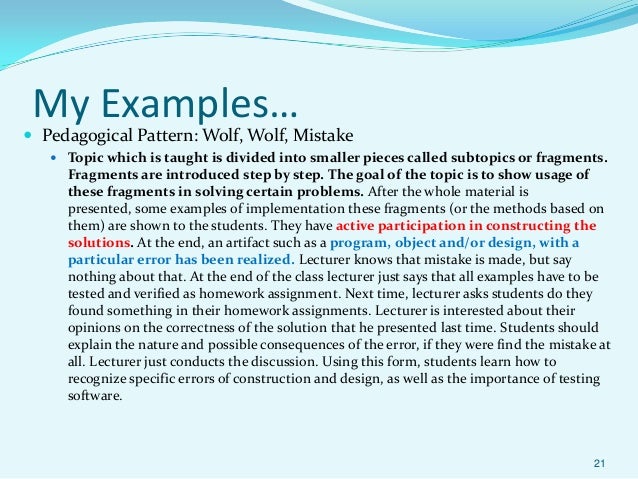 My Examples…

Pedagogical Pattern: Wolf, Wolf, Mistake

Topic which is taught is divided into smaller pieces called subtopics or fragments. Fragments are introduced step by step. The goal of the topic is to show usage of these fragments in solving certain problems. After the whole material is presented, some examples of implementation these fragments (or the methods based on them) are shown to the students. They have active participation in constructing the solutions. At the end, an artifact such as a program, object and/or design, with a particular error has been realized. Lecturer knows that mistake is made, but say nothing about that. At the end of the class lecturer just says that all examples have to be tested and verified as homework assignment. Next time, lecturer asks students do they found something in their homework assignments. Lecturer is interested about their opinions on the correctness of the solution that he presented last time. Students should explain the nature and possible consequences of the error, if they were find the mistake at all. Lecturer just conducts the discussion. Using this form, students learn how to recognize specific errors of construction and design, as well as the importance of testing software.

21